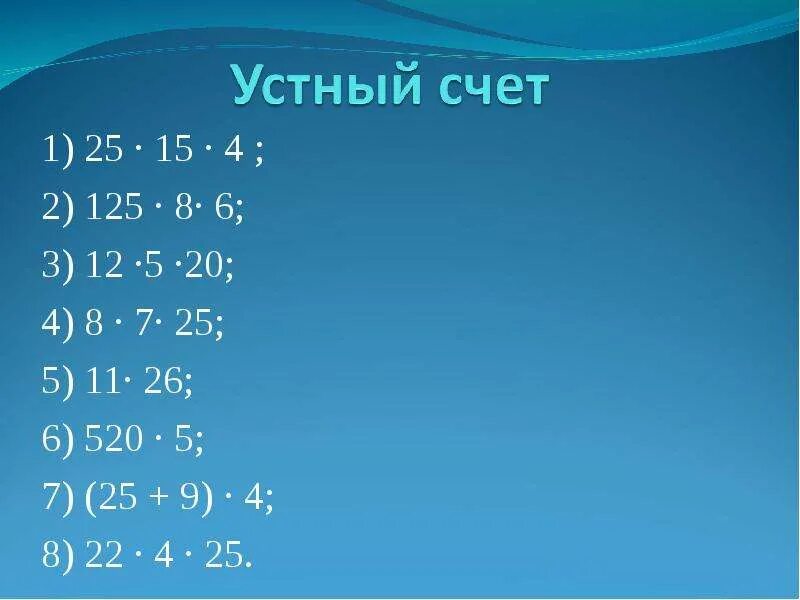 Устный счет

1) $25 \cdot 15 \cdot 4$ ;

2) $125 \cdot 8 \cdot 6$;

3) $12 \cdot 5 \cdot 20$;

4) $8 \cdot 7 \cdot 25$;

5) $11 \cdot 26$;

6) $520 \cdot 5$;

7) $(25 + 9) \cdot 4$;

8) $22 \cdot 4 \cdot 25$.